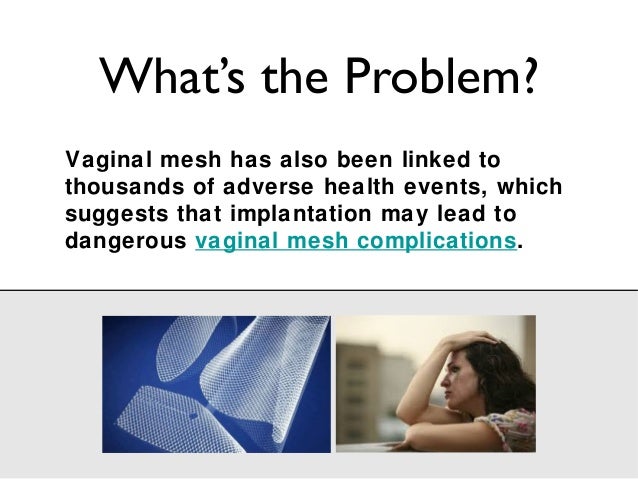 What's the Problem?

Vaginal mesh has also been linked to thousands of adverse health events, which suggests that implantation may lead to dangerous vaginal mesh complications.